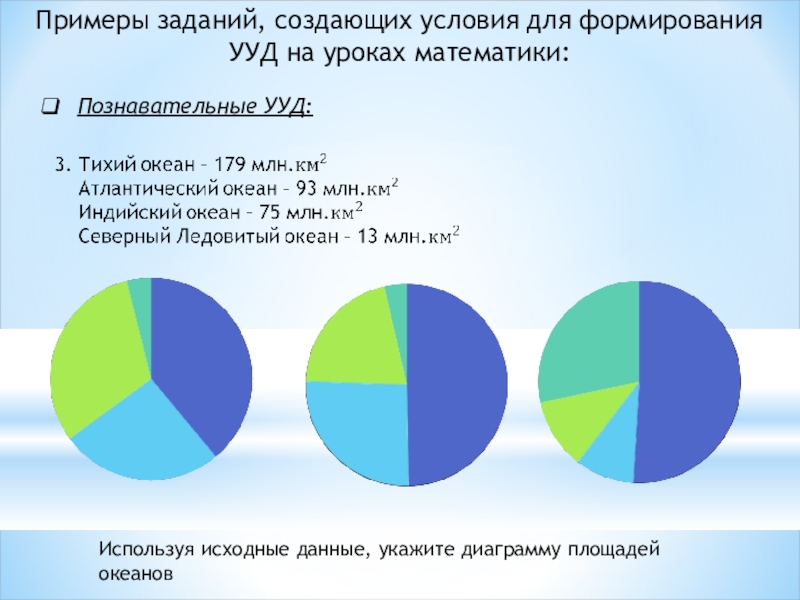 Примеры заданий, создающих условия для формирования УУД на уроках математики:

Познавательные УУД:

3. Тихий океан – 179 млн.$км^2$
Атлантический океан – 93 млн.$км^2$
Индийский океан – 75 млн.$км^2$
Северный Ледовитый океан – 13 млн.$км^2$

Используя исходные данные, укажите диаграмму площадей океанов